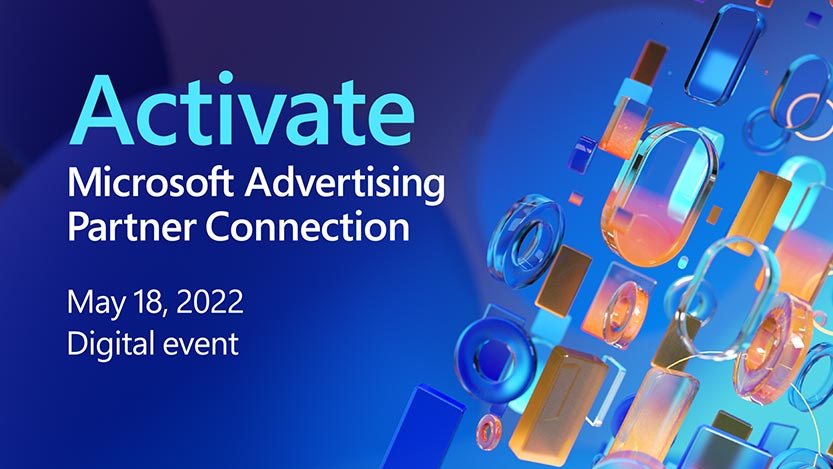 Activate
Microsoft Advertising Partner Connection

May 18, 2022
Digital event